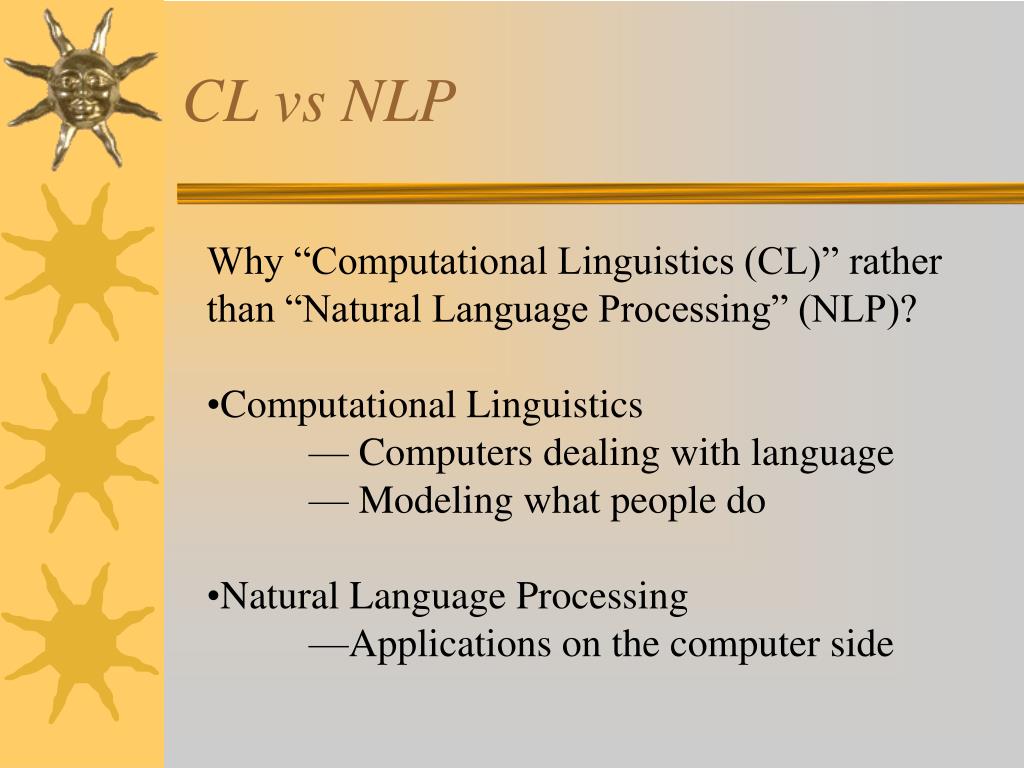 CL vs NLP

Why “Computational Linguistics (CL)” rather than “Natural Language Processing” (NLP)?

•Computational Linguistics
— Computers dealing with language
— Modeling what people do

•Natural Language Processing
—Applications on the computer side